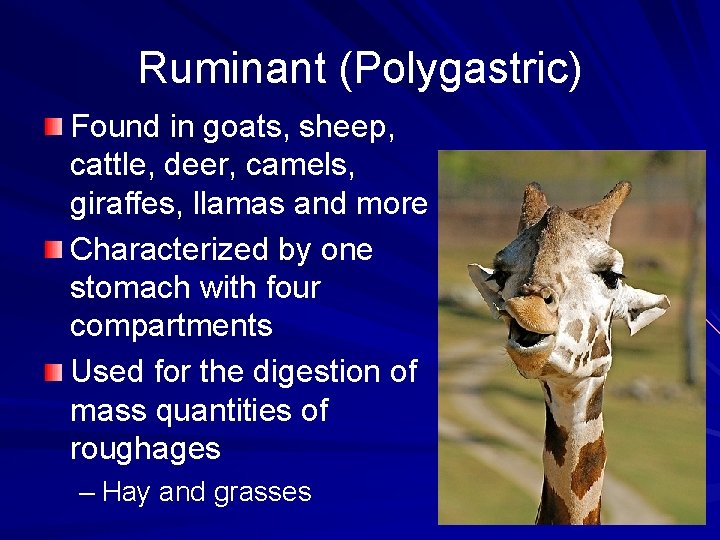 Ruminant (Polygastric)

Found in goats, sheep, cattle, deer, camels, giraffes, llamas and more

Characterized by one stomach with four compartments

Used for the digestion of mass quantities of roughages

– Hay and grasses